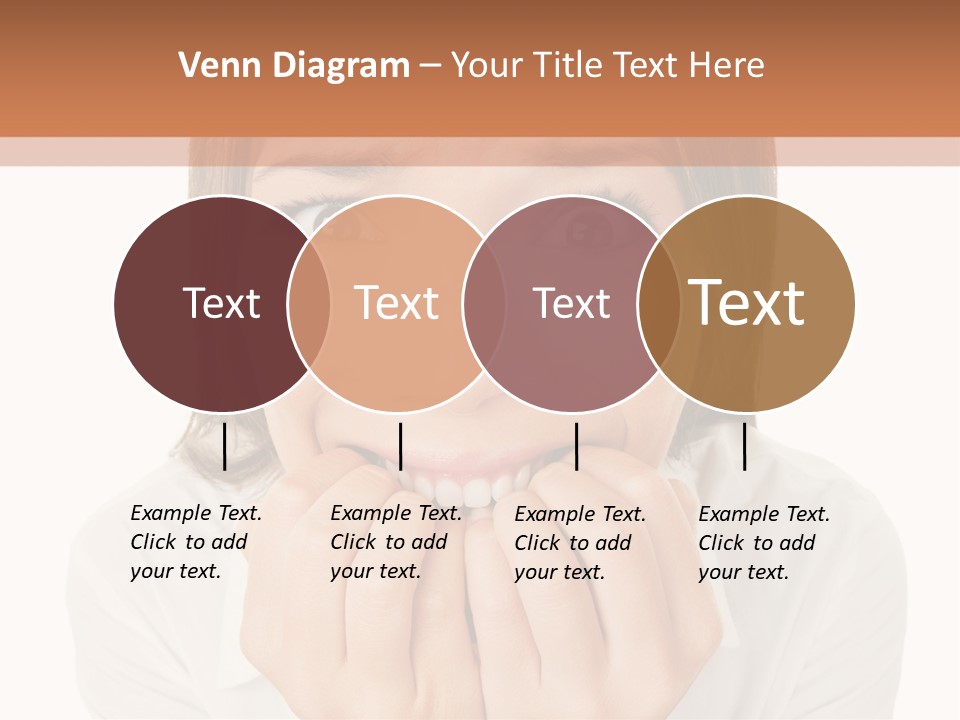 Venn Diagram – Your Title Text Here

Text

Text

Text

Text

Example Text. Click to add your text.

Example Text. Click to add your text.

Example Text. Click to add your text.

Example Text. Click to add your text.